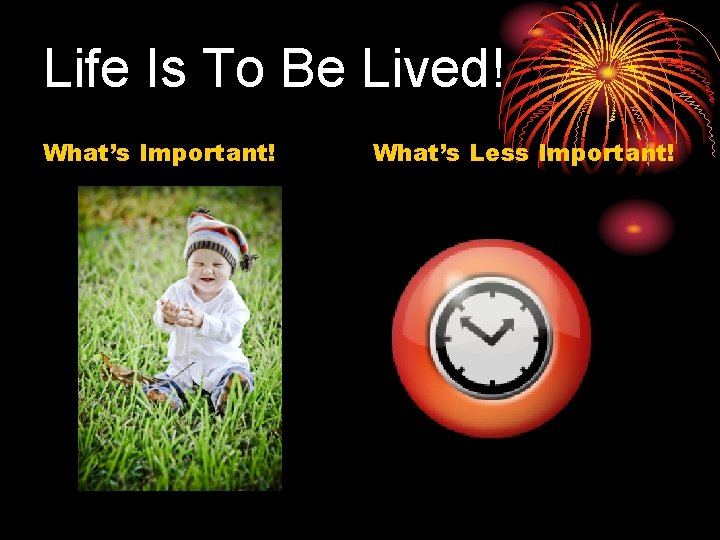 Life Is To Be Lived!

What's Important!

What's Less Important!